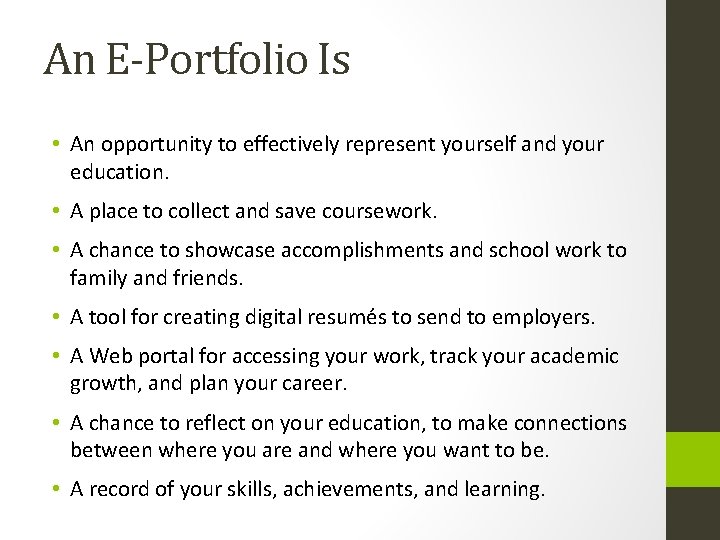 An E-Portfolio Is

• An opportunity to effectively represent yourself and your education.

• A place to collect and save coursework.

• A chance to showcase accomplishments and school work to family and friends.

• A tool for creating digital resumés to send to employers.

• A Web portal for accessing your work, track your academic growth, and plan your career.

• A chance to reflect on your education, to make connections between where you are and where you want to be.

• A record of your skills, achievements, and learning.